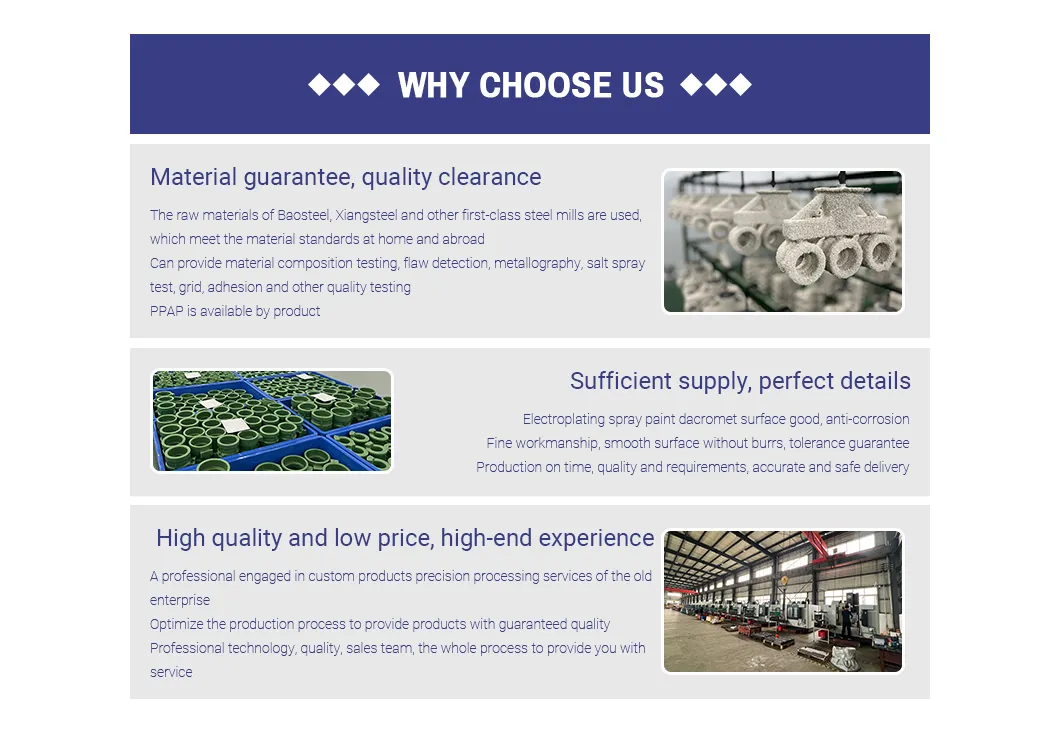 ◆◆◆ WHY CHOOSE US ◆◆◆

Material guarantee, quality clearance

The raw materials of Baosteel, Xiangsteel and other first-class steel mills are used, which meet the material standards at home and abroad
Can provide material composition testing, flaw detection, metallography, salt spray test, grid, adhesion and other quality testing
PPAP is available by product

Sufficient supply, perfect details

Electroplating spray paint dacromet surface good, anti-corrosion
Fine workmanship, smooth surface without burrs, tolerance guarantee
Production on time, quality and requirements, accurate and safe delivery

High quality and low price, high-end experience

A professional engaged in custom products precision processing services of the old enterprise
Optimize the production process to provide products with guaranteed quality
Professional technology, quality, sales team, the whole process to provide you with service